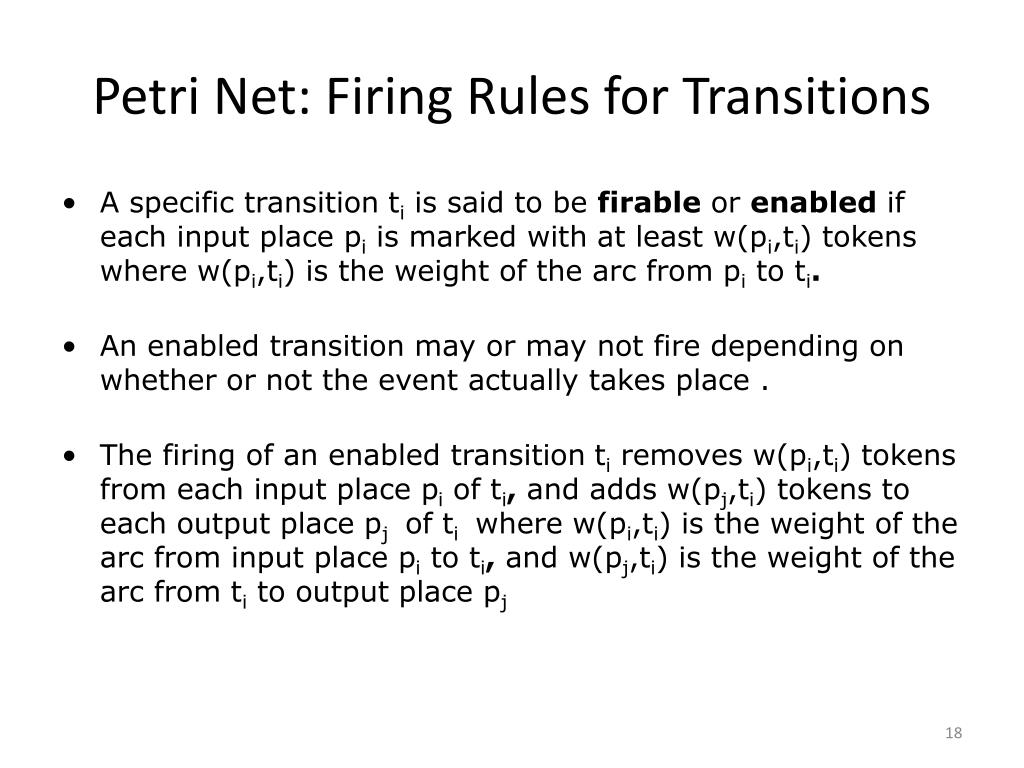 Petri Net: Firing Rules for Transitions

• A specific transition $t_i$ is said to be **firable** or **enabled** if each input place $p_i$ is marked with at least $w(p_i,t_i)$ tokens where $w(p_i,t_i)$ is the weight of the arc from $p_i$ to $t_i$.

• An enabled transition may or may not fire depending on whether or not the event actually takes place .

• The firing of an enabled transition $t_i$ removes $w(p_i,t_i)$ tokens from each input place $p_i$ of $t_i$, and adds $w(p_j,t_i)$ tokens to each output place $p_j$ of $t_i$ where $w(p_i,t_i)$ is the weight of the arc from input place $p_i$ to $t_i$, and $w(p_j,t_i)$ is the weight of the arc from $t_i$ to output place $p_j$

18